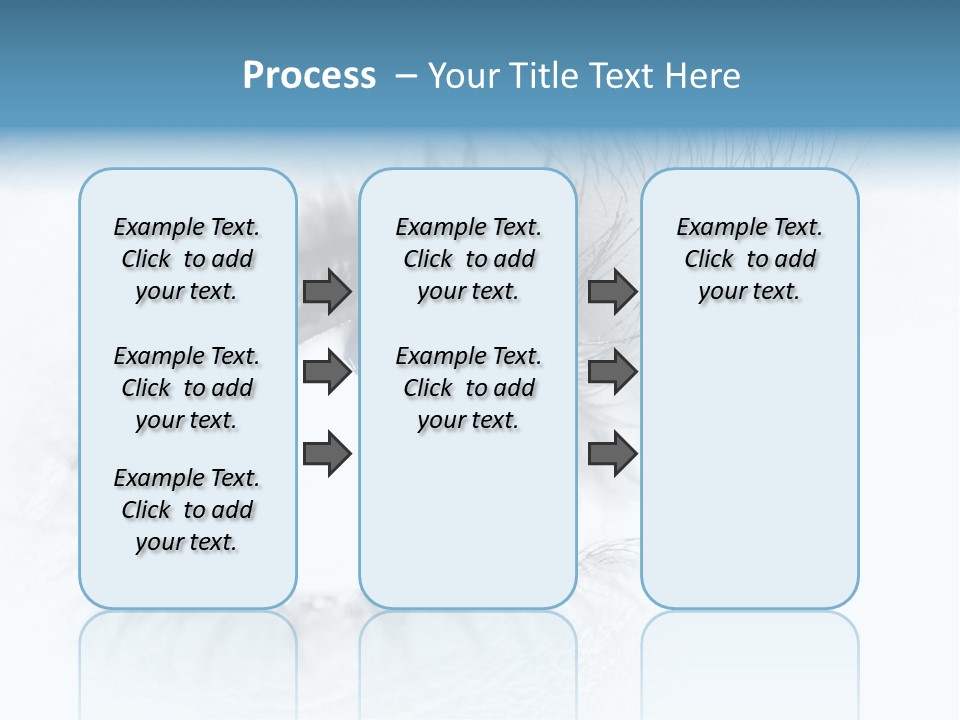 Process – Your Title Text Here

Example Text. Click to add your text.

Example Text. Click to add your text.

Example Text. Click to add your text.

Example Text. Click to add your text.

Example Text. Click to add your text.

Example Text. Click to add your text.